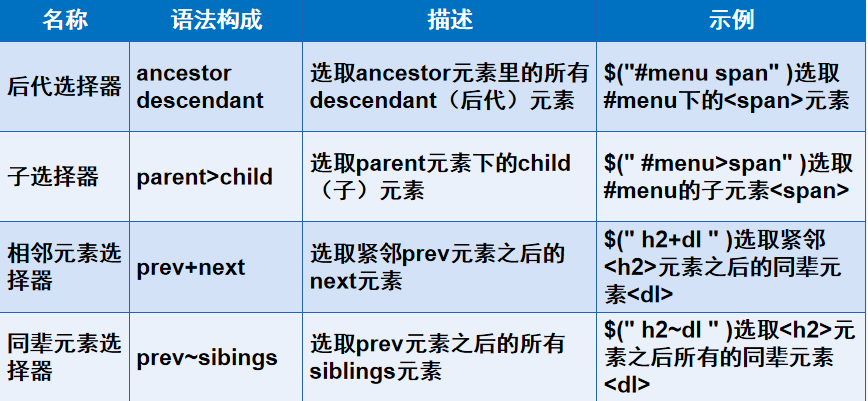 | 名称 | 语法构成 | 描述 | 示例 |
|---|---|---|---|
| 后代选择器 | ancestor descendant | 选取ancestor元素里的所有descendant（后代）元素 | $("#menu span" )选取#menu下的<span>元素 |
| 子选择器 | parent>child | 选取parent元素下的child（子）元素 | $(" #menu>span" )选取#menu的子元素<span> |
| 相邻元素选择器 | prev+next | 选取紧邻prev元素之后的next元素 | $(" h2+dl " )选取紧邻<h2>元素之后的同辈元素<dl> |
| 同辈元素选择器 | prev~sibings | 选取prev元素之后的所有siblings元素 | $(" h2~dl " )选取<h2>元素之后所有的同辈元素<dl> |